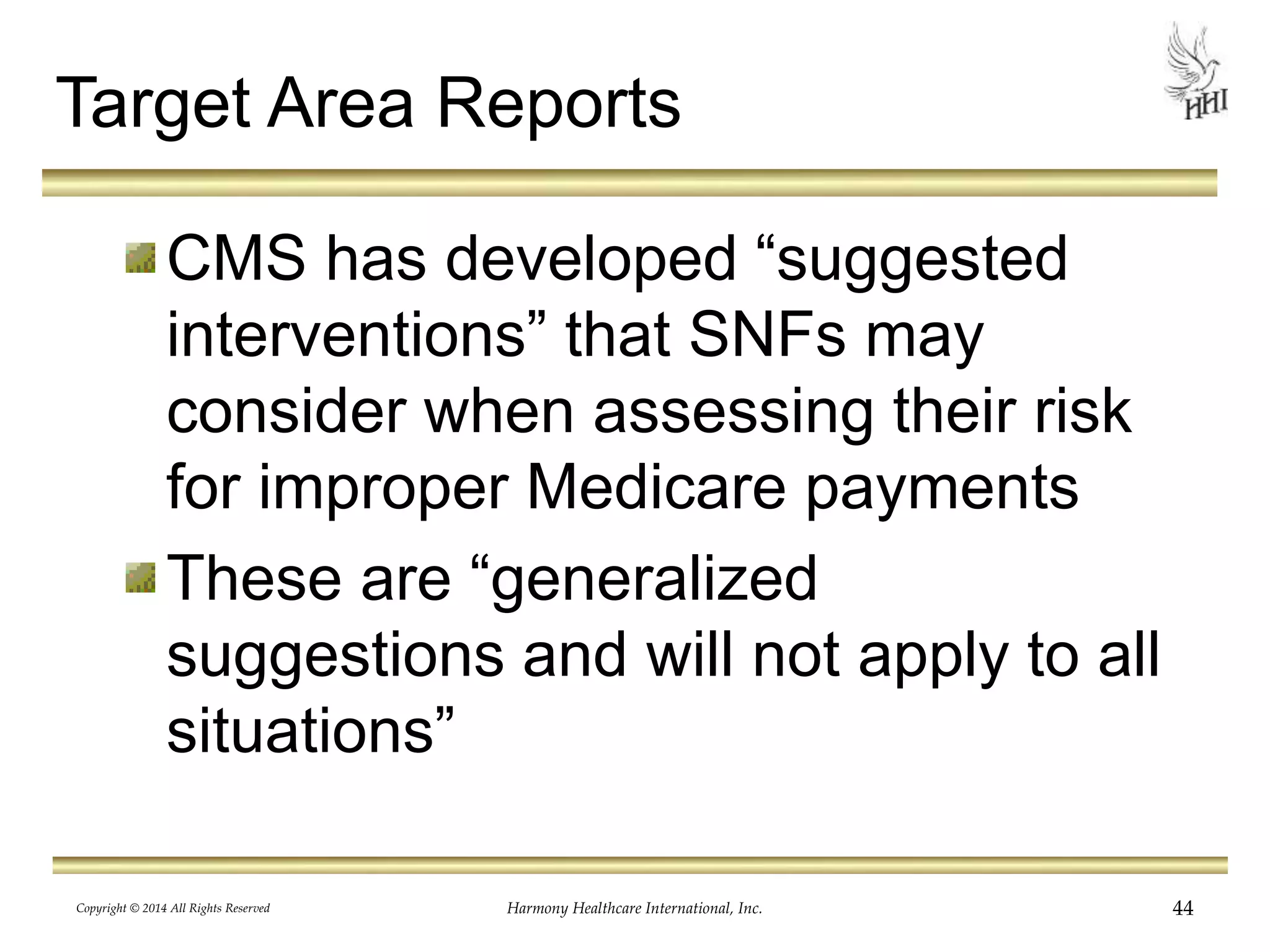 Target Area Reports

HHI

CMS has developed “suggested interventions” that SNFs may consider when assessing their risk for improper Medicare payments

These are “generalized suggestions and will not apply to all situations”

Copyright © 2014 All Rights Reserved

Harmony Healthcare International, Inc.

44